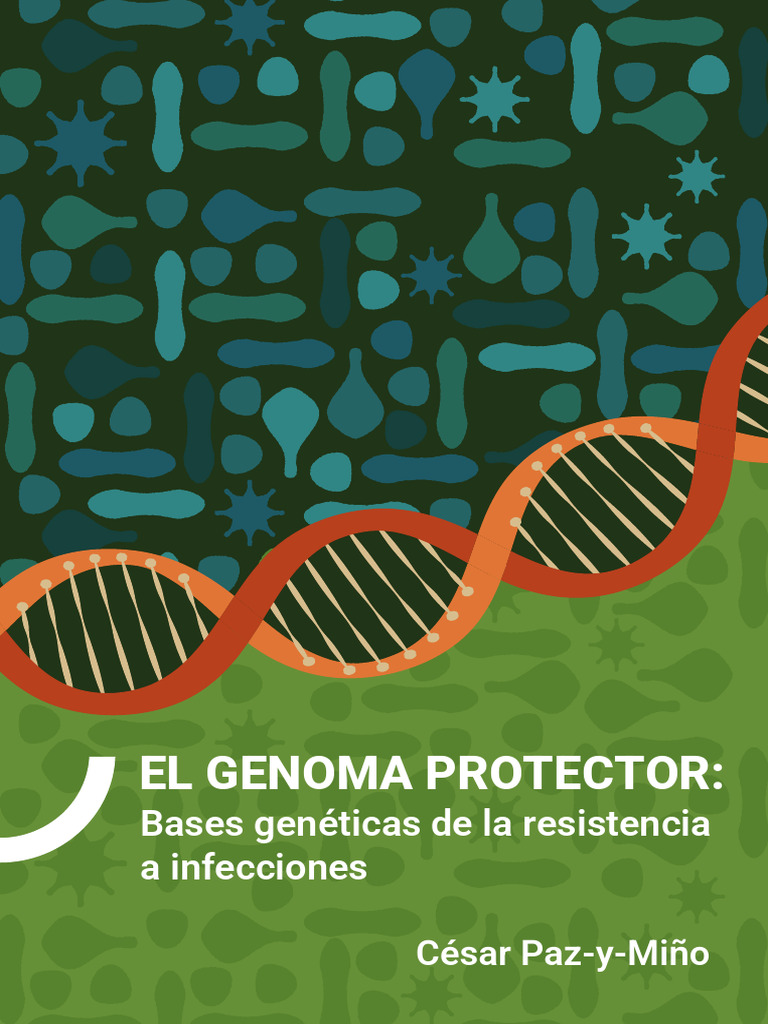 EL GENOMA PROTECTOR:
Bases genéticas de la resistencia a infecciones

César Paz-y-Miño